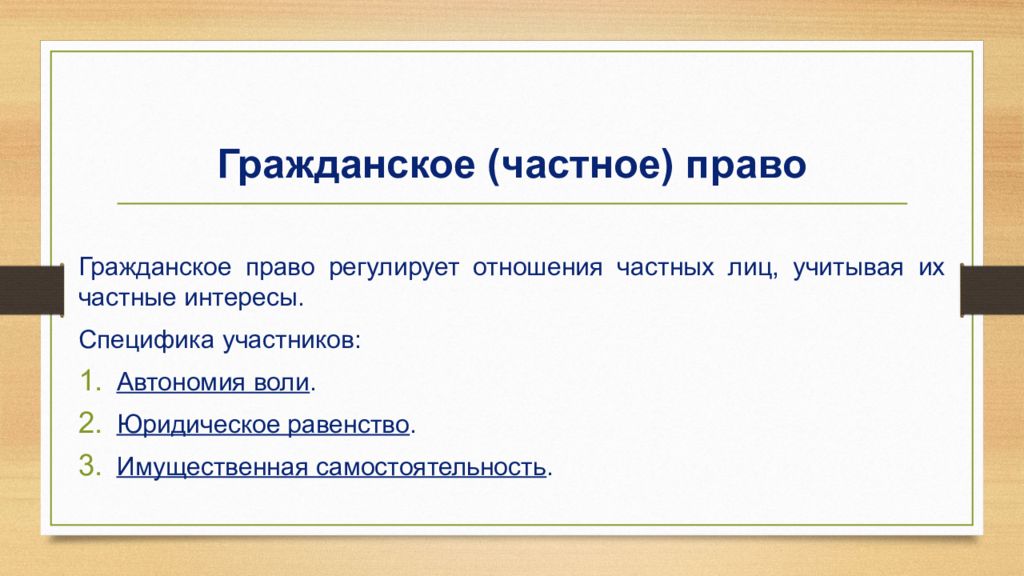 Гражданское (частное) право

Гражданское право регулирует отношения частных лиц, учитывая их частные интересы.

Специфика участников:

1. Автономия воли.
2. Юридическое равенство.
3. Имущественная самостоятельность.